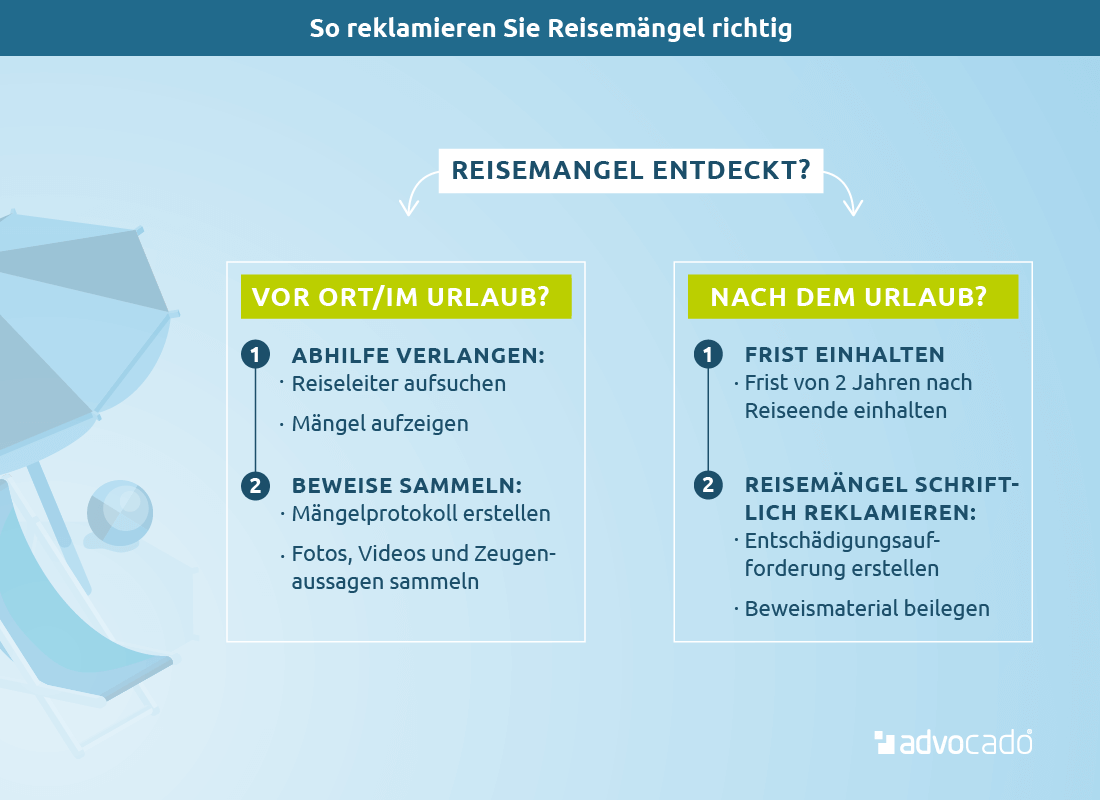 So reklamieren Sie Reisemängel richtig

REISEMANGEL ENTDECKT?

VOR ORT/IM URLAUB?

1 ABHILFE VERLANGEN:
· Reiseleiter aufsuchen
· Mängel aufzeigen

2 BEWEISE SAMMELN:
· Mängelprotokoll erstellen
· Fotos, Videos und Zeugenaussagen sammeln

NACH DEM URLAUB?

1 FRIST EINHALTEN
· Frist von 2 Jahren nach Reiseende einhalten

2 REISEMÄNGEL SCHRIFTLICH REKLAMIEREN:
· Entschädigungsaufforderung erstellen
· Beweismaterial beilegen

advocado